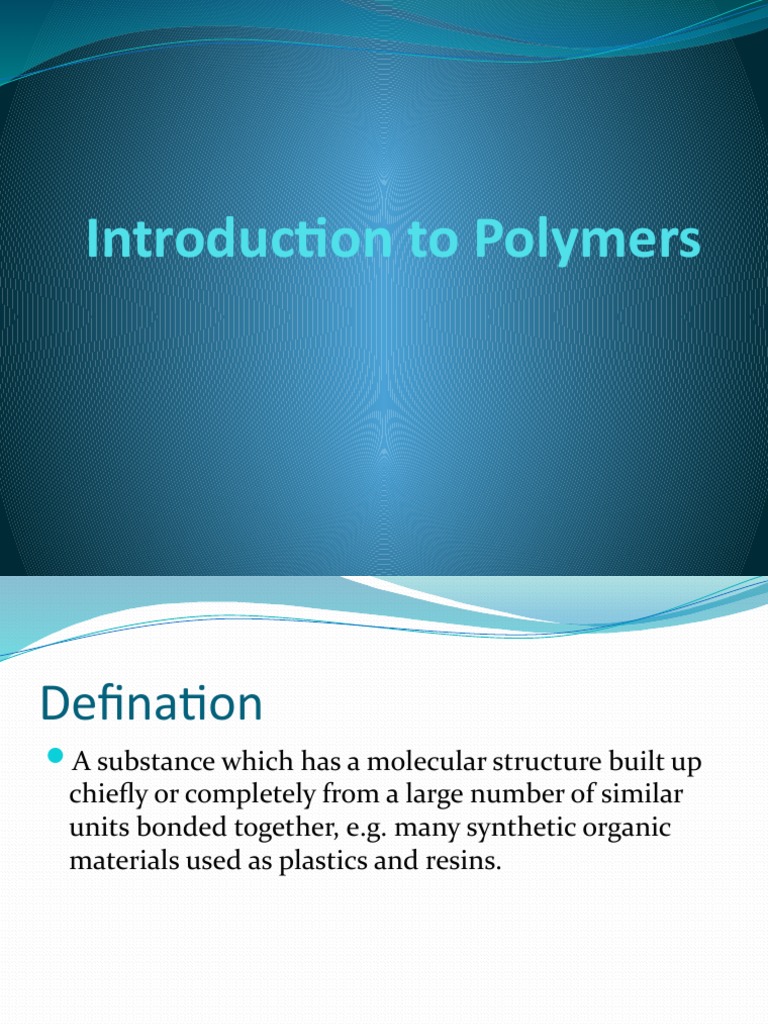 Introduction to Polymers

Defination

A substance which has a molecular structure built up chiefly or completely from a large number of similar units bonded together, e.g. many synthetic organic materials used as plastics and resins.